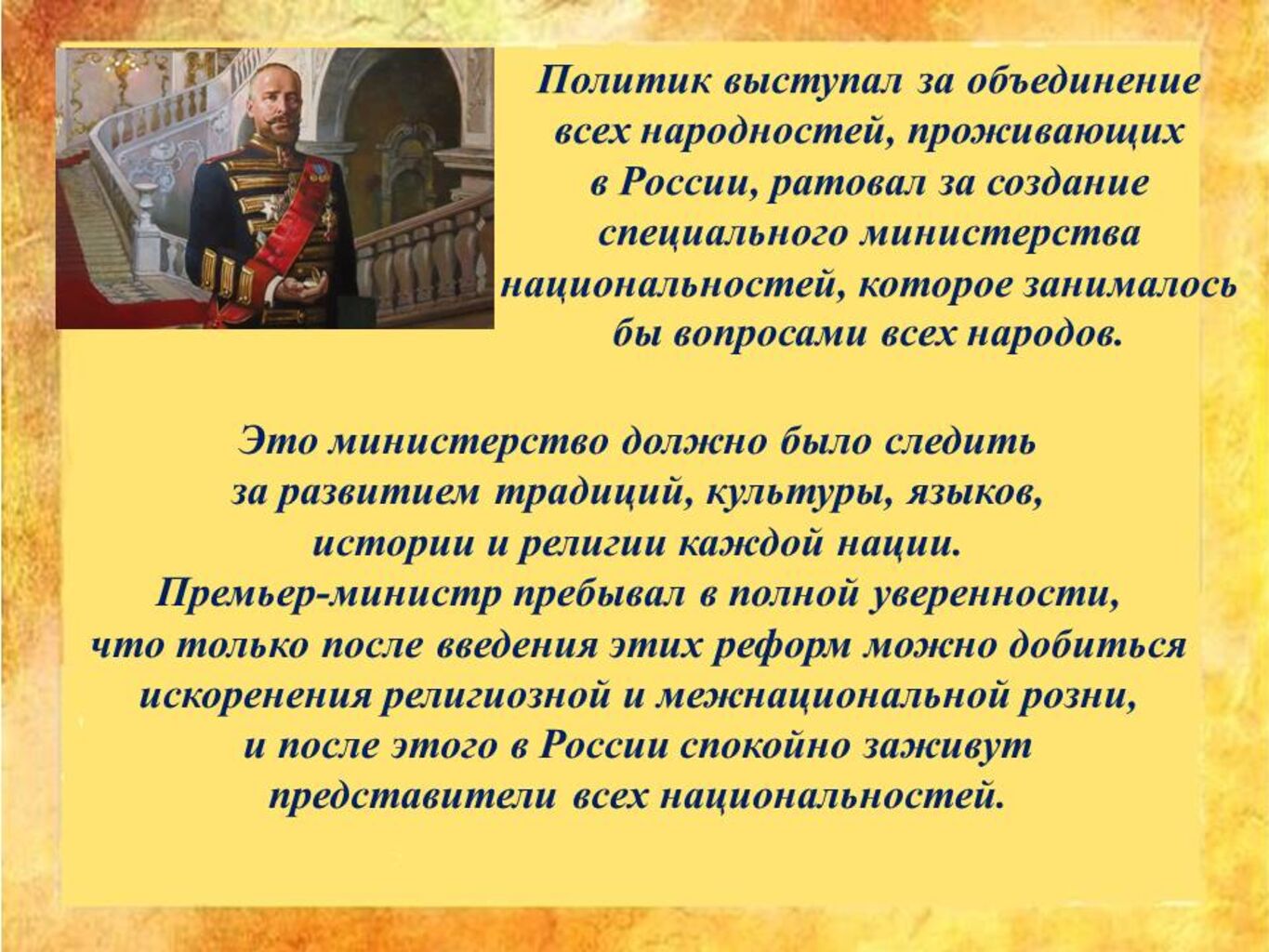 Политик выступал за объединение всех народностей, проживающих в России, ратовал за создание специального министерства национальностей, которое занималось бы вопросами всех народов.

Это министерство должно было следить за развитием традиций, культуры, языков, истории и религии каждой нации. Премьер-министр пребывал в полной уверенности, что только после введения этих реформ можно добиться искоренения религиозной и межнациональной розни, и после этого в России спокойно заживут представители всех национальностей.